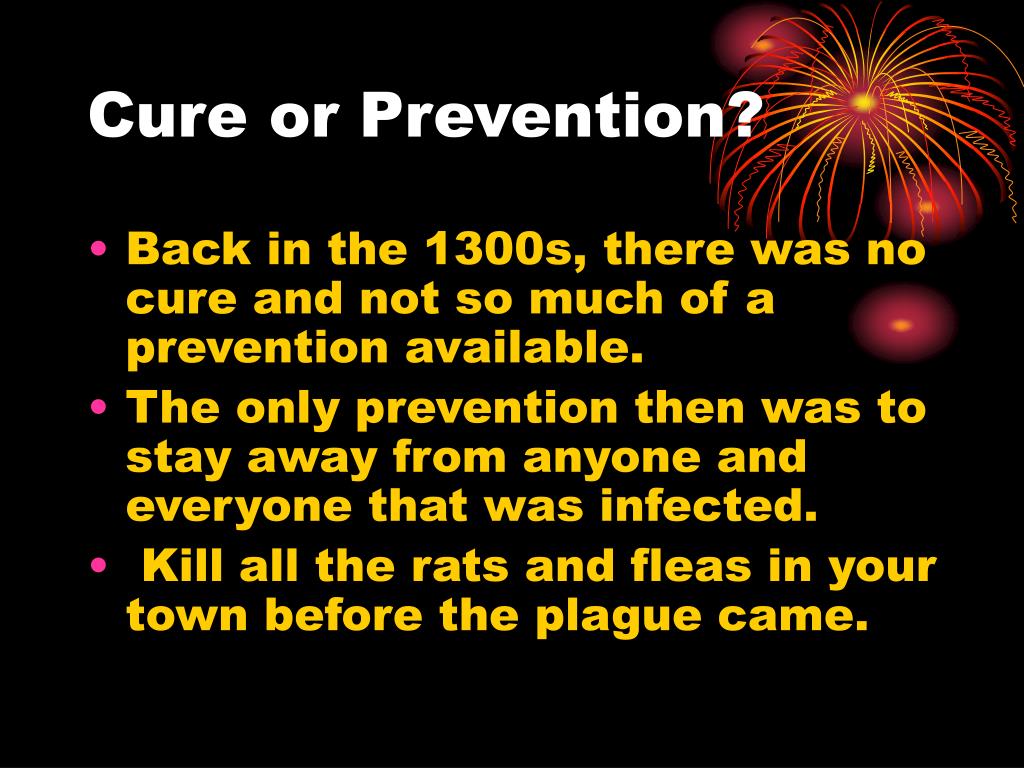 Cure or Prevention?

• Back in the 1300s, there was no cure and not so much of a prevention available.
• The only prevention then was to stay away from anyone and everyone that was infected.
• Kill all the rats and fleas in your town before the plague came.